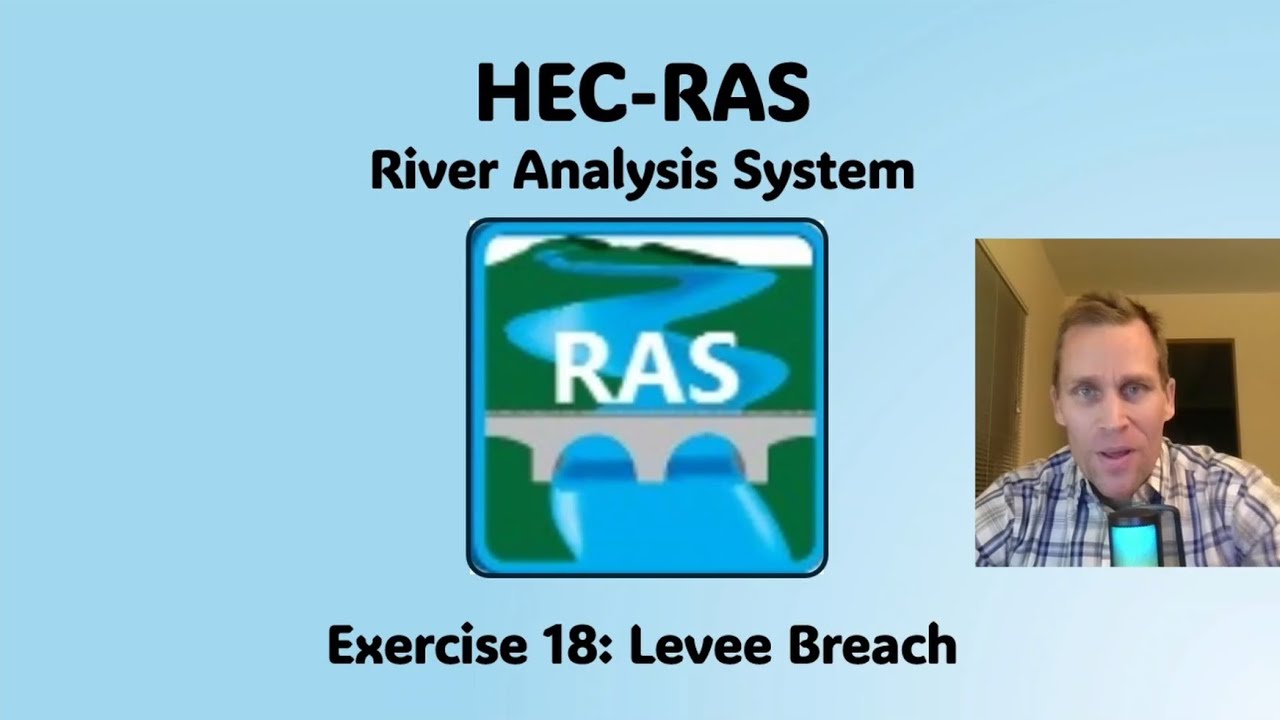 HEC-RAS
River Analysis System

RAS

Exercise 18: Levee Breach